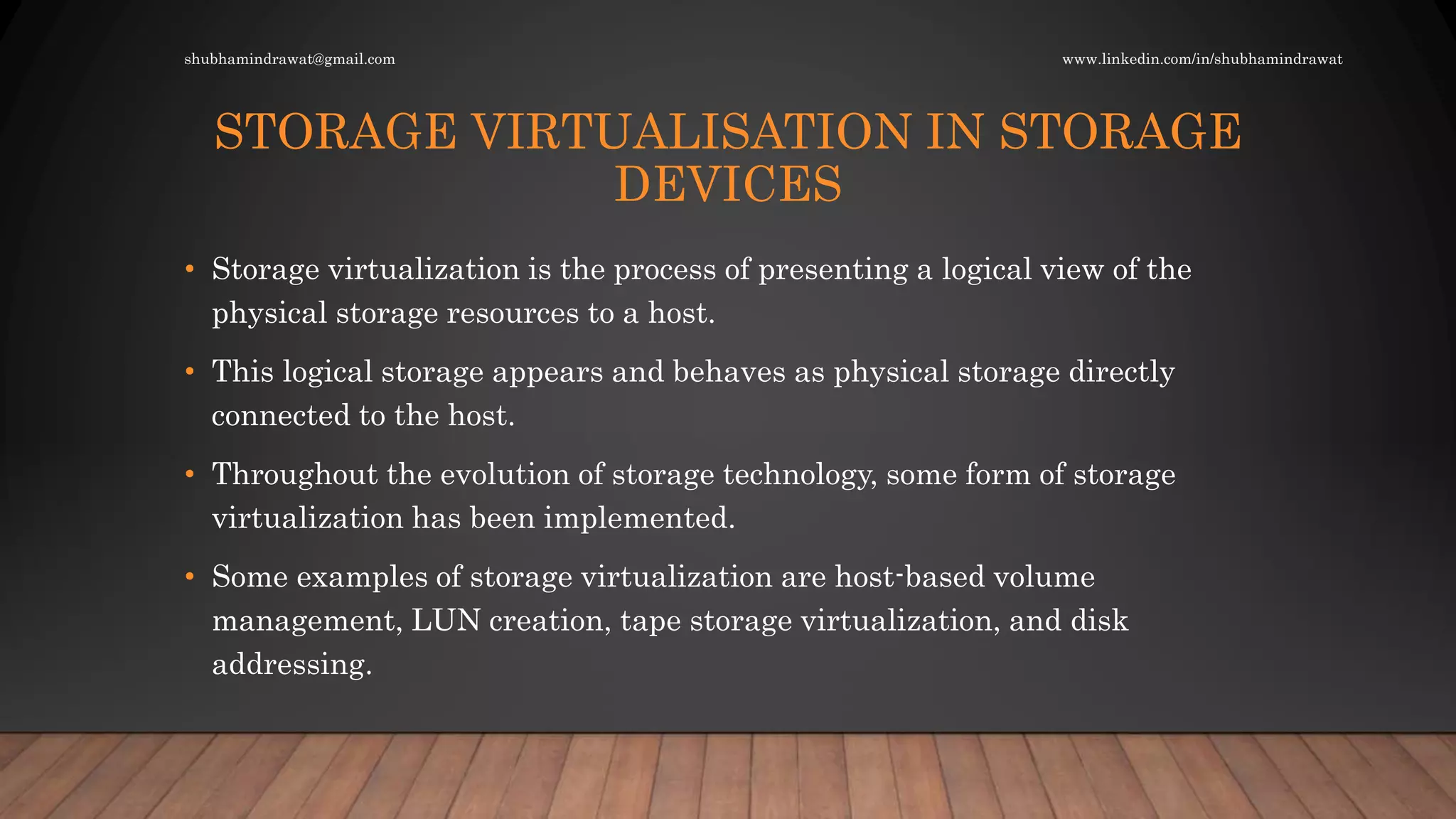 shubhamindrawat@gmail.com

www.linkedin.com/in/shubhamindrawat

STORAGE VIRTUALISATION IN STORAGE DEVICES

• Storage virtualization is the process of presenting a logical view of the physical storage resources to a host.

• This logical storage appears and behaves as physical storage directly connected to the host.

• Throughout the evolution of storage technology, some form of storage virtualization has been implemented.

• Some examples of storage virtualization are host-based volume management, LUN creation, tape storage virtualization, and disk addressing.